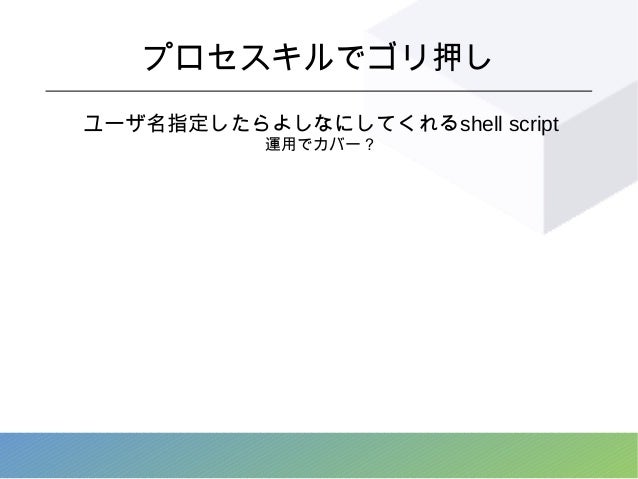 プロセスキルでゴリ押し

ユーザ名指定したらよしなにしてくれるshell script
運用でカバー？